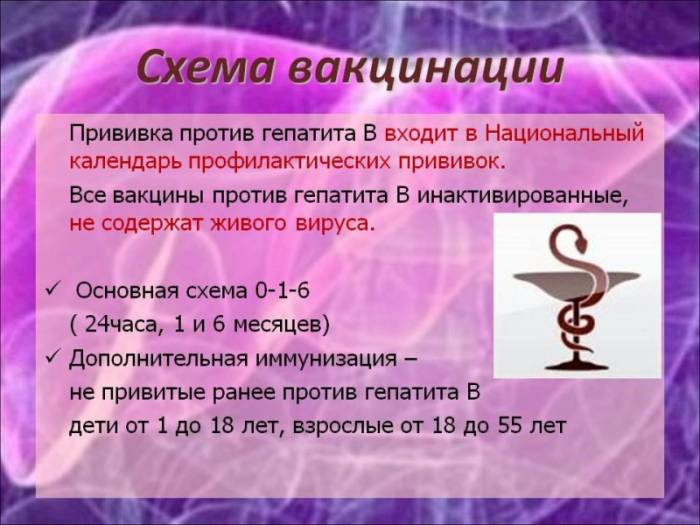 Схема вакцинации

Прививка против гепатита В входит в Национальный календарь профилактических прививок.

Все вакцины против гепатита В инактивированные, не содержат живого вируса.

✓ Основная схема 0-1-6
( 24часа, 1 и 6 месяцев)
✓ Дополнительная иммунизация –
не привитые ранее против гепатита В
дети от 1 до 18 лет, взрослые от 18 до 55 лет